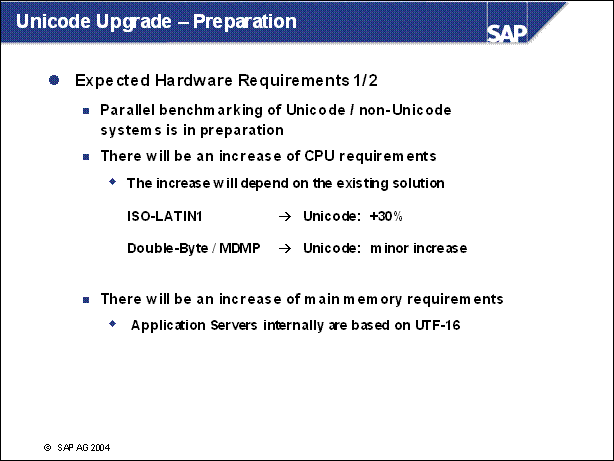 Unicode Upgrade – Preparation

SAP

Expected Hardware Requirements 1/2

Parallel benchmarking of Unicode / non-Unicode systems is in preparation

There will be an increase of CPU requirements

The increase will depend on the existing solution

ISO-LATIN1 → Unicode: +30%

Double-Byte / MDMP → Unicode: minor increase

There will be an increase of main memory requirements

Application Servers internally are based on UTF-16

© SAP AG 2004